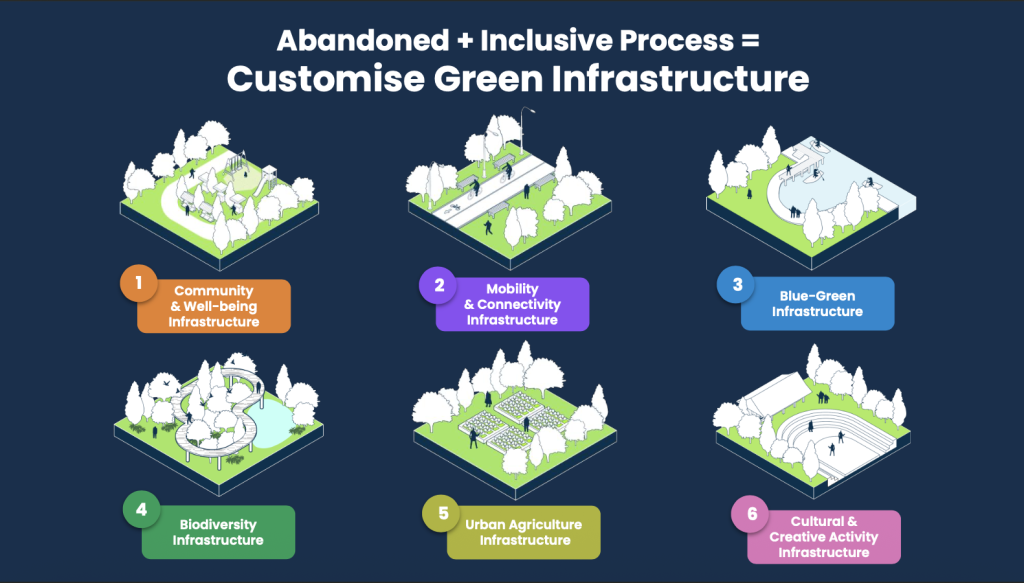 Abandoned + Inclusive Process =
Customise Green Infrastructure

1 Community & Well-being Infrastructure

2 Mobility & Connectivity Infrastructure

3 Blue-Green Infrastructure

4 Biodiversity Infrastructure

5 Urban Agriculture Infrastructure

6 Cultural & Creative Activity Infrastructure